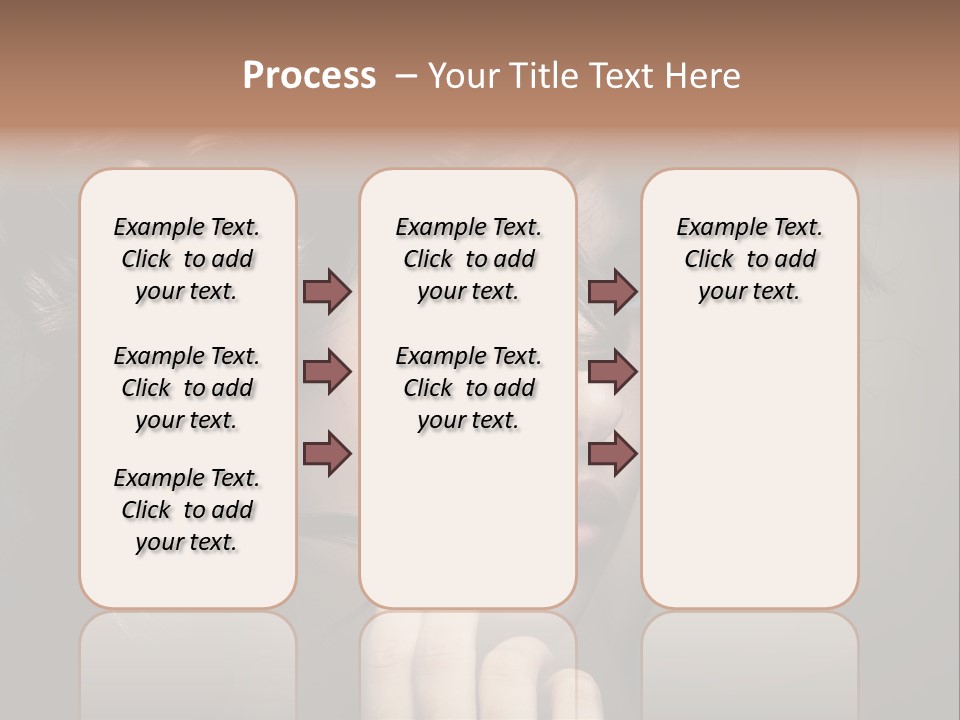 Process – Your Title Text Here

Example Text. Click to add your text.

Example Text. Click to add your text.

Example Text. Click to add your text.

Example Text. Click to add your text.

Example Text. Click to add your text.

Example Text. Click to add your text.